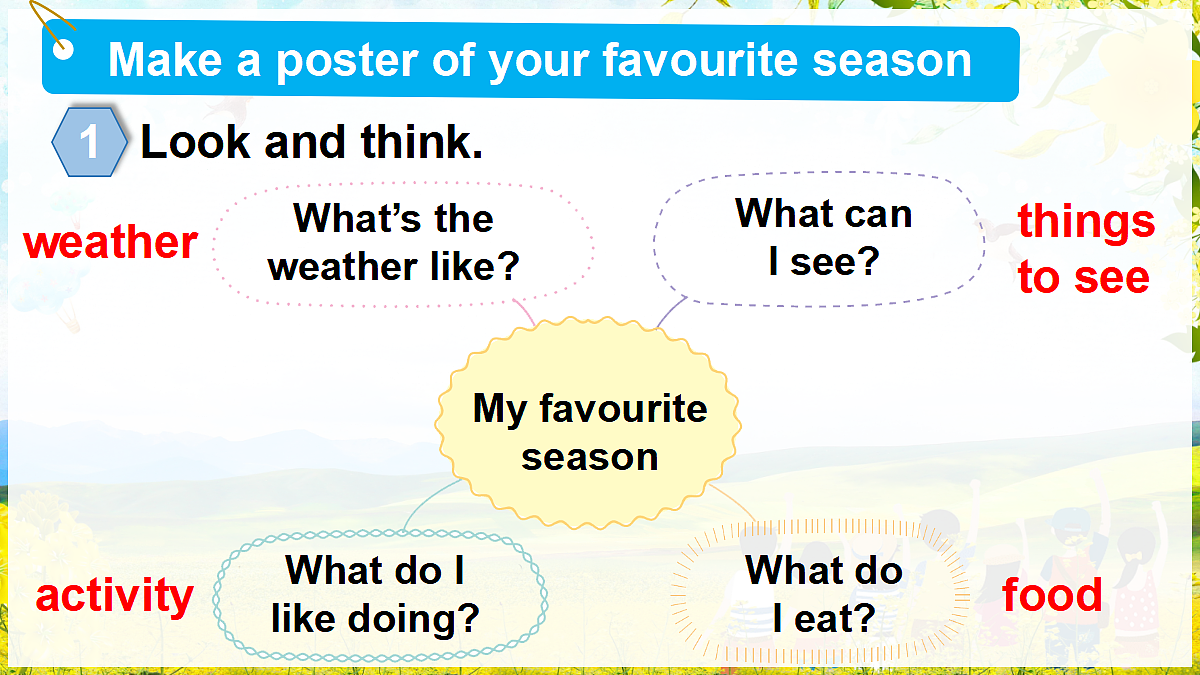 Make a poster of your favourite season

1 Look and think.

weather

What's the weather like?

What can I see?

things to see

My favourite season

activity

What do I like doing?

What do I eat?

food